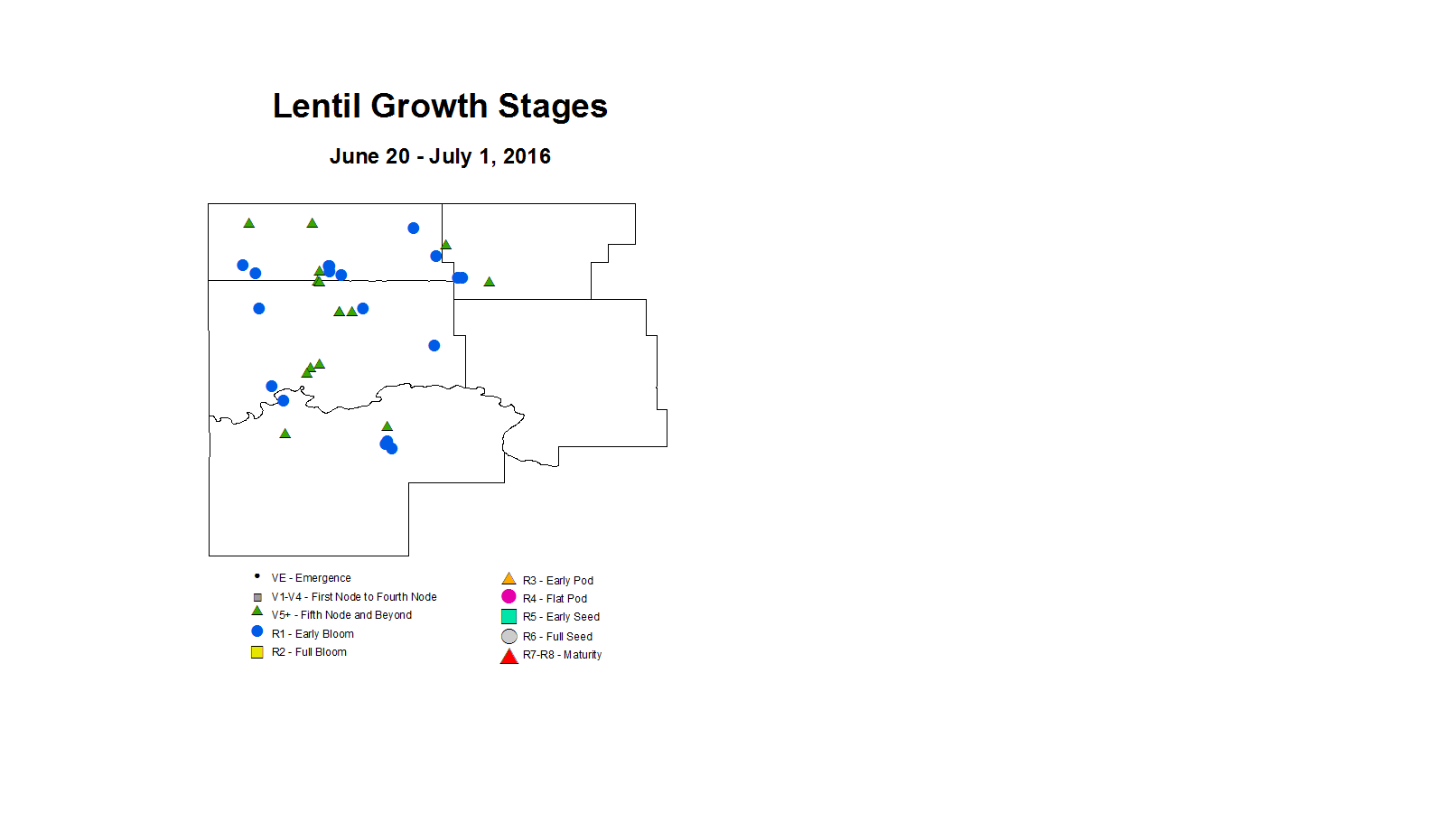 Lentil Growth Stages

June 20 - July 1, 2016

VE - Emergence
V1-V4 - First Node to Fourth Node
V5+ - Fifth Node and Beyond
R1 - Early Bloom
R2 - Full Bloom

R3 - Early Pod
R4 - Flat Pod
R5 - Early Seed
R6 - Full Seed
R7-R8 - Maturity